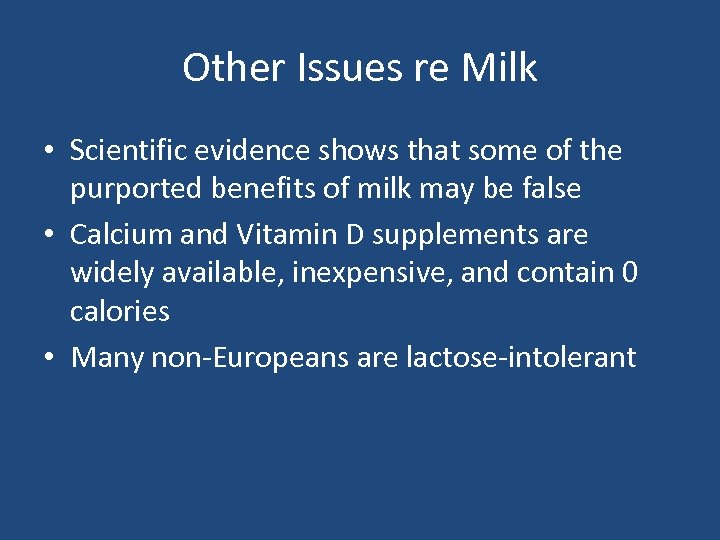 Other Issues re Milk

• Scientific evidence shows that some of the purported benefits of milk may be false
• Calcium and Vitamin D supplements are widely available, inexpensive, and contain 0 calories
• Many non-Europeans are lactose-intolerant